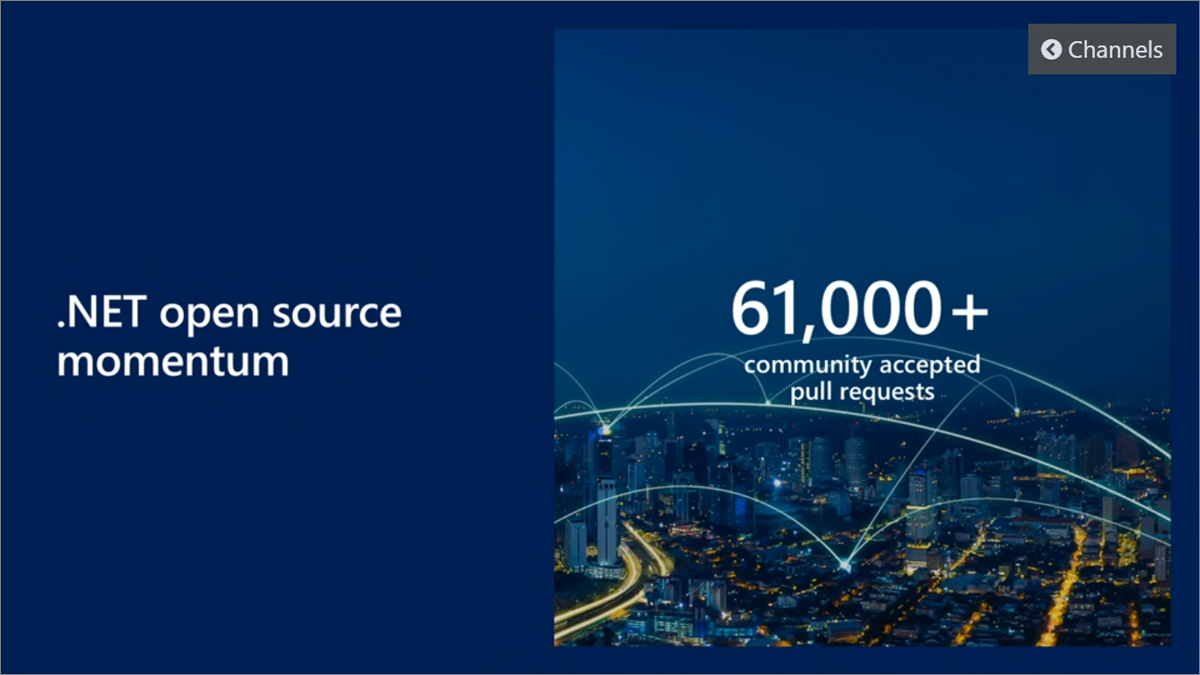 .NET open source momentum

Channels

61,000+
community accepted pull requests